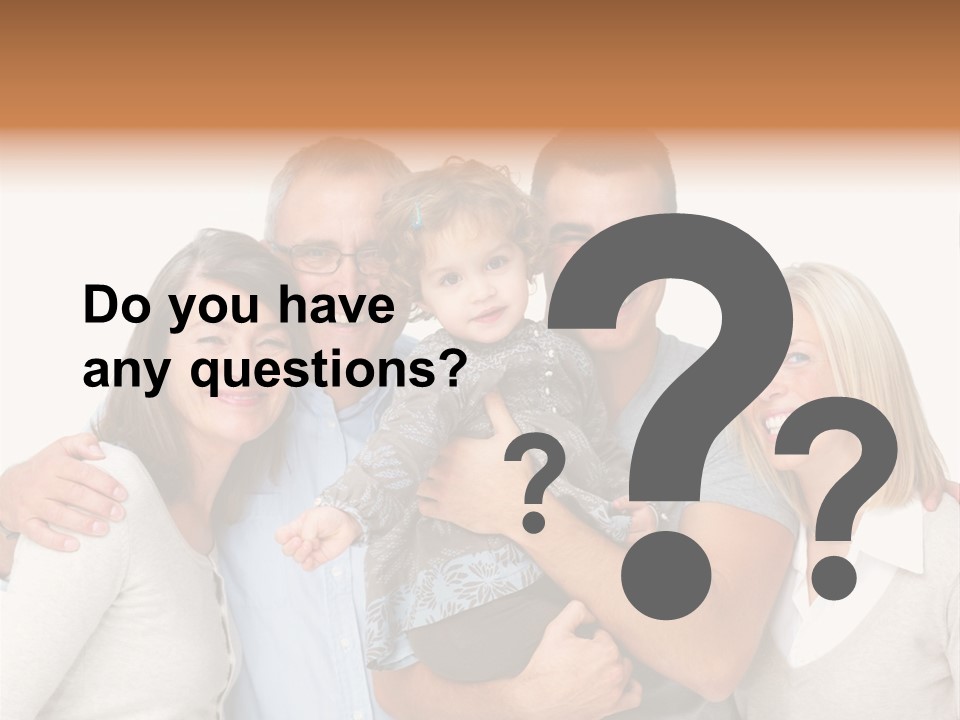 Do you have any questions?

?
?
?